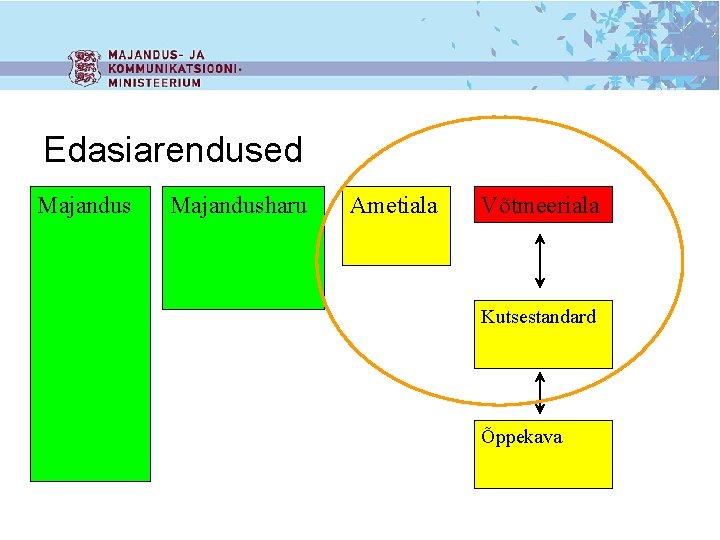 MAJANDUS- JA
KOMMUNIKATSIOONI-
MINISTEERIUM

Edasiarendused

Majandus

Majandusharu

Ametiala

Võtmeeriala

Kutsestandard

Õppekava